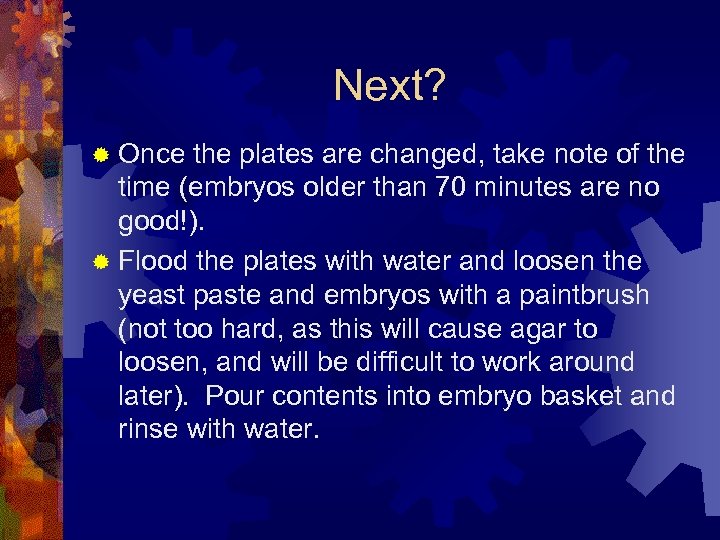 Next?

Once the plates are changed, take note of the time (embryos older than 70 minutes are no good!).

Flood the plates with water and loosen the yeast paste and embryos with a paintbrush (not too hard, as this will cause agar to loosen, and will be difficult to work around later). Pour contents into embryo basket and rinse with water.